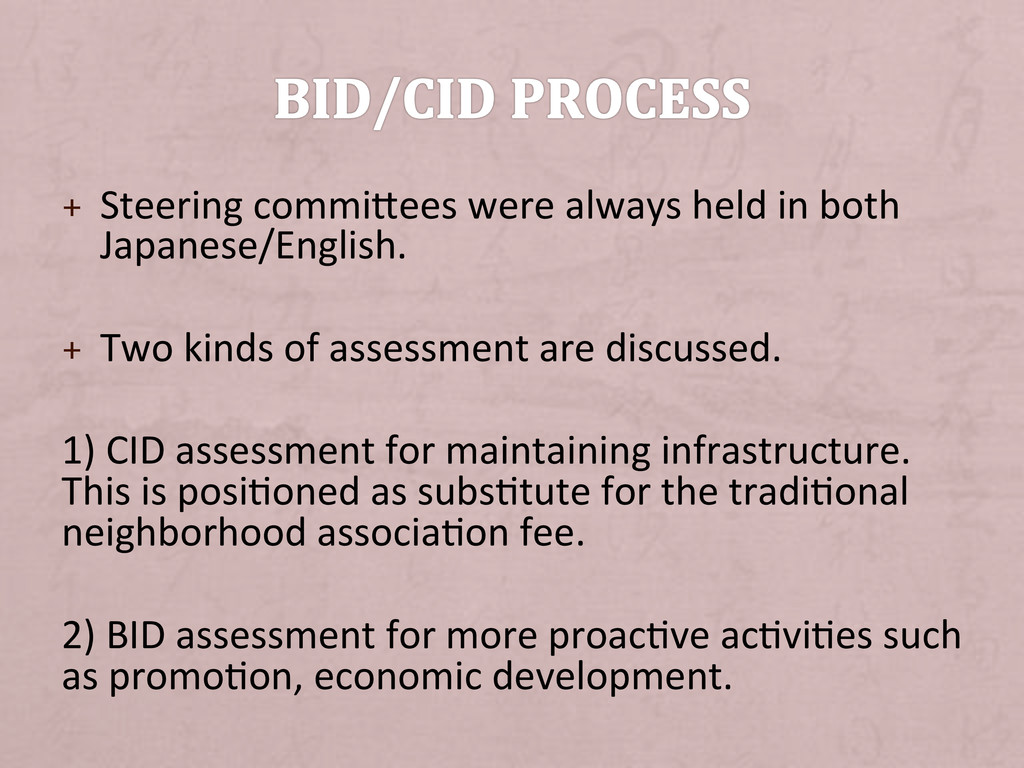 BID/CID PROCESS

+ Steering committees were always held in both Japanese/English.

+ Two kinds of assessment are discussed.

1) CID assessment for maintaining infrastructure. This is positioned as substitute for the traditional neighborhood association fee.

2) BID assessment for more proactive activities such as promotion, economic development.